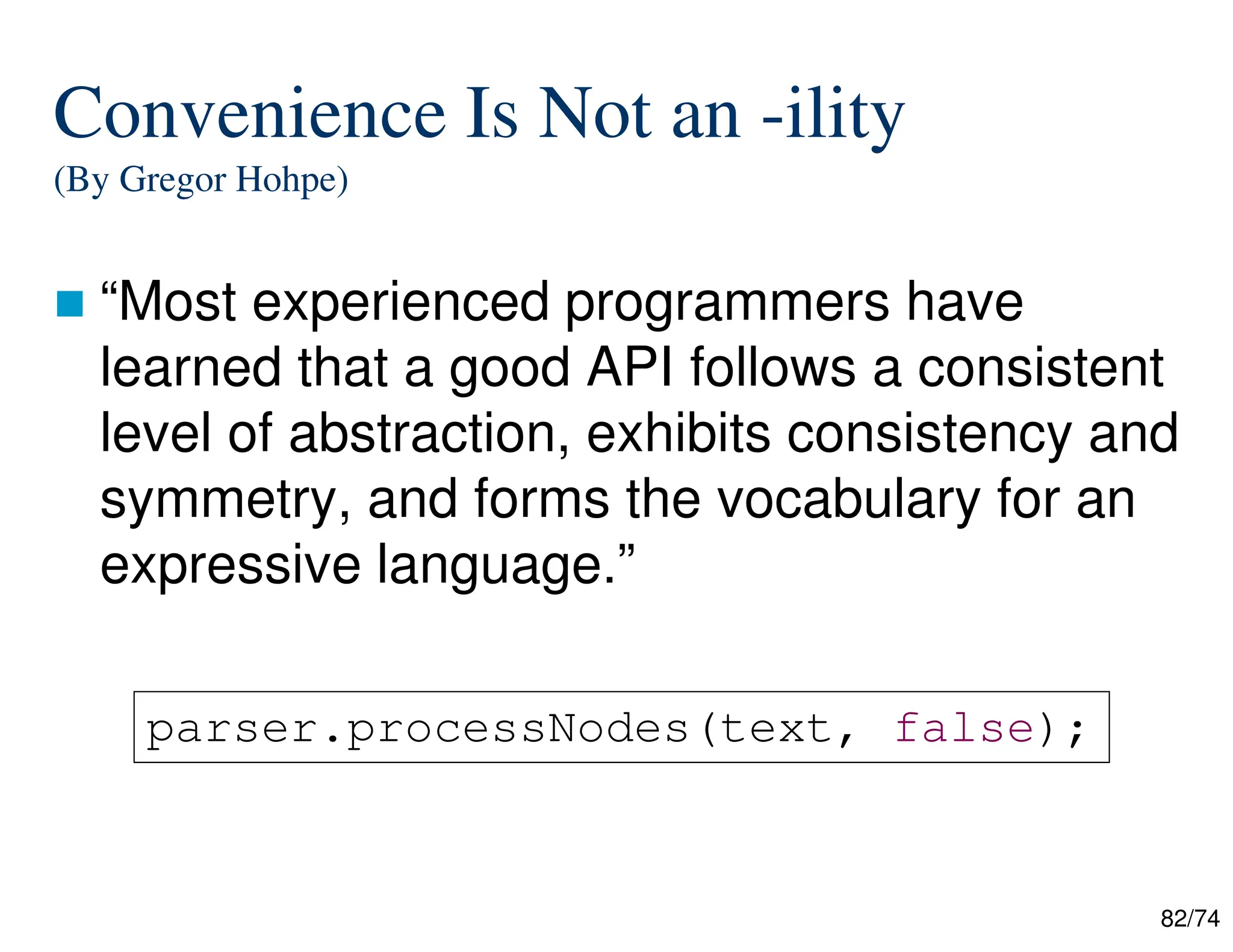 Convenience Is Not an -ility
(By Gregor Hohpe)

“Most experienced programmers have learned that a good API follows a consistent level of abstraction, exhibits consistency and symmetry, and forms the vocabulary for an expressive language.”

parser.processNodes(text, false);

82/74